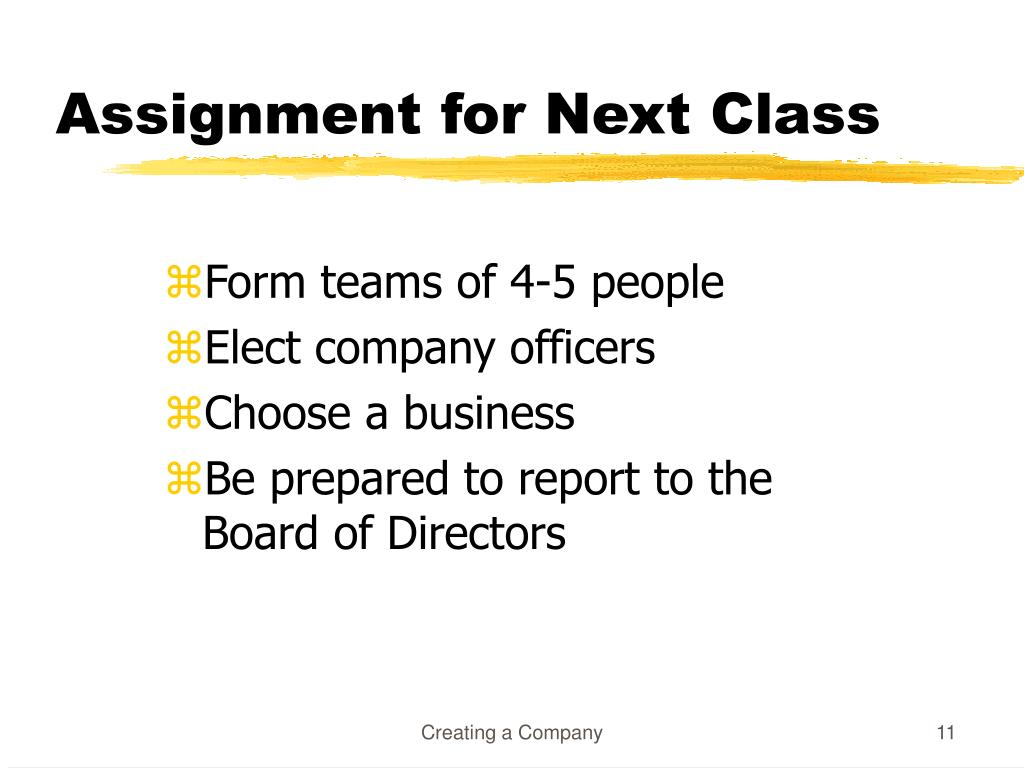 Assignment for Next Class

⌘Form teams of 4-5 people
⌘Elect company officers
⌘Choose a business
⌘Be prepared to report to the Board of Directors

Creating a Company

11